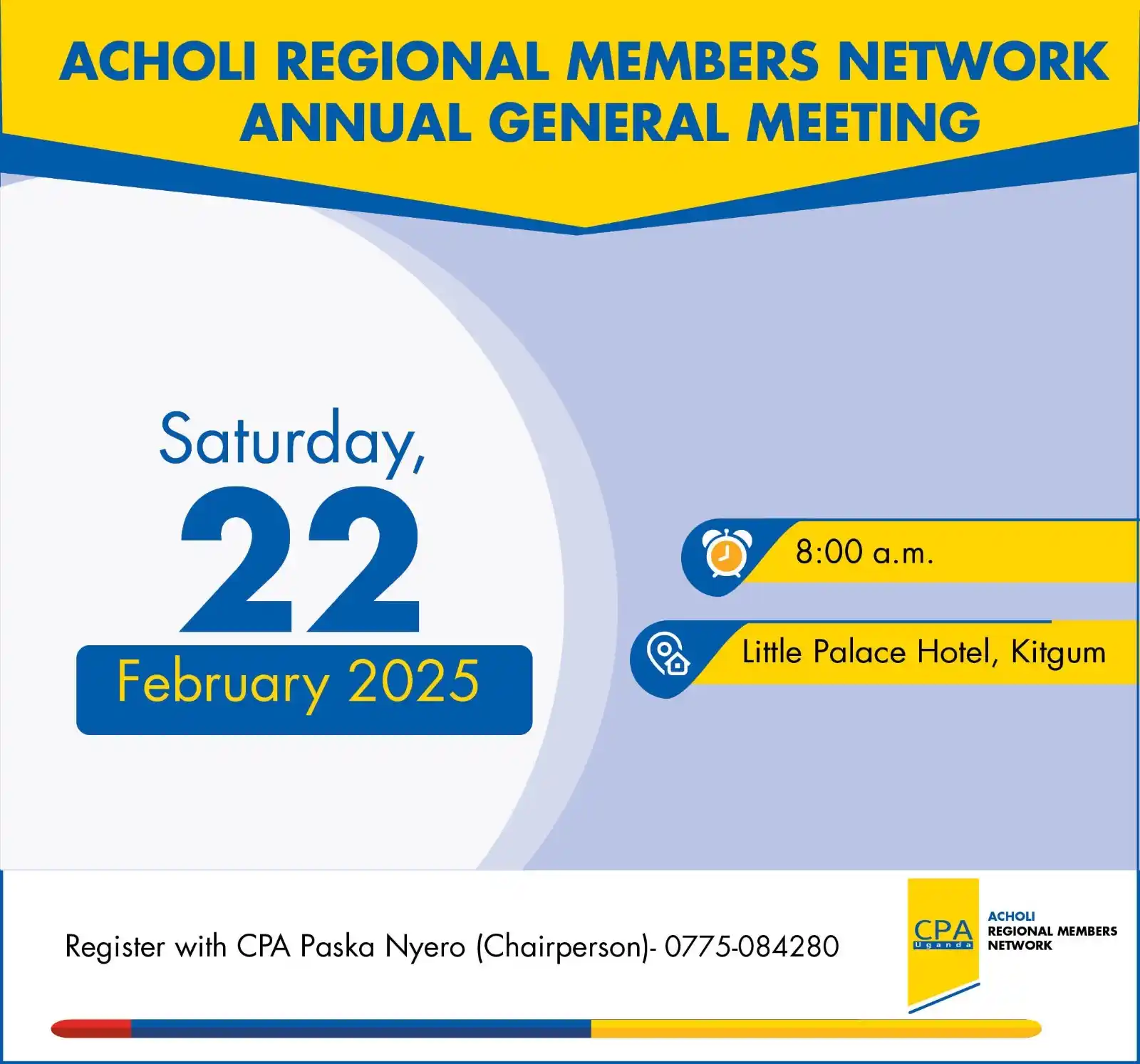 ACHOLI REGIONAL MEMBERS NETWORK
ANNUAL GENERAL MEETING

Saturday,
22
February 2025

8:00 a.m.

Little Palace Hotel, Kitgum

Register with CPA Paska Nyero (Chairperson)- 0775-084280

CPA Uganda

ACHOLI
REGIONAL MEMBERS
NETWORK